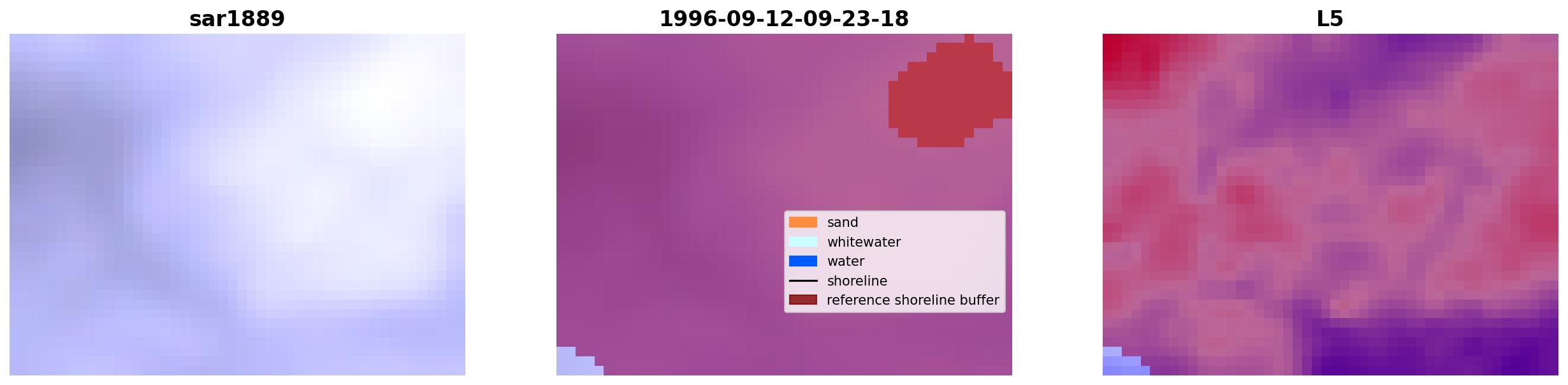 sar1889

1996-09-12-09-23-18

sand
whitewater
water
shoreline
reference shoreline buffer

L5